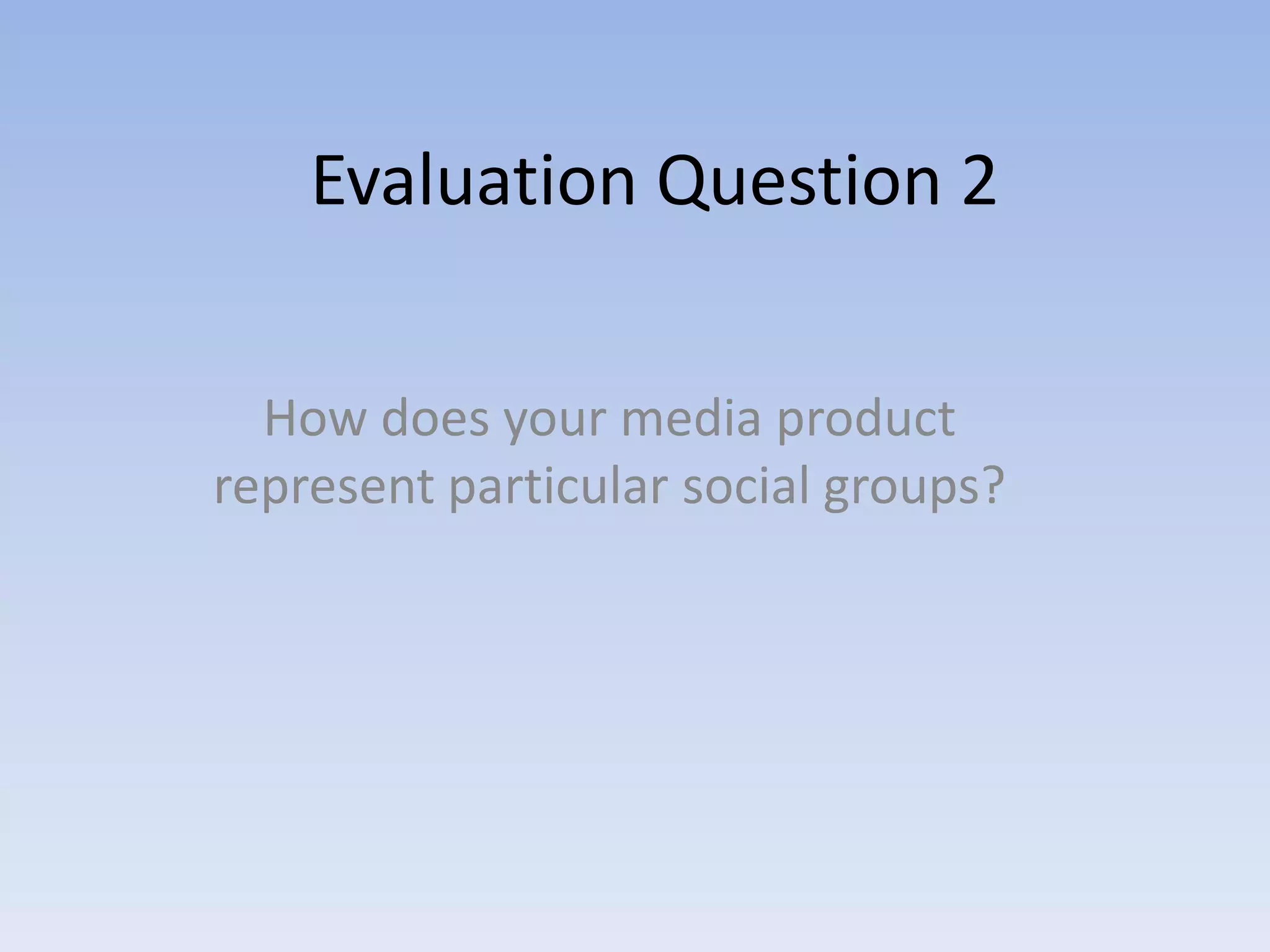 Evaluation Question 2

How does your media product represent particular social groups?